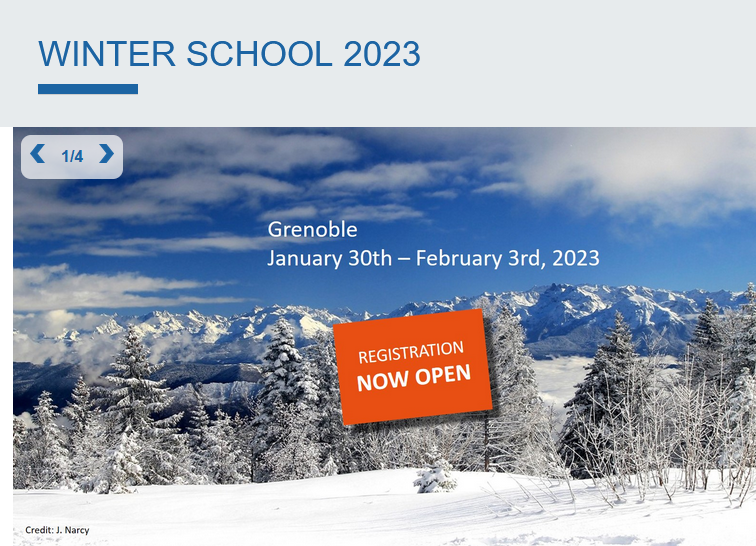 WINTER SCHOOL 2023

1/4

Grenoble
January 30th – February 3rd, 2023

REGISTRATION
NOW OPEN

Credit: J. Narcy